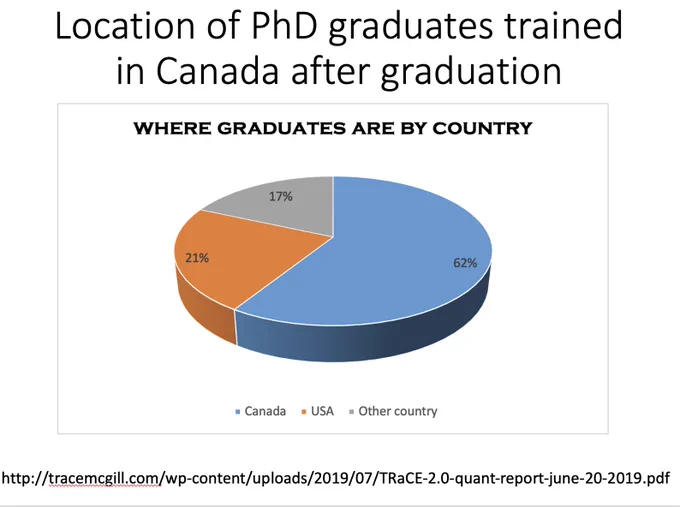 Location of PhD graduates trained in Canada after graduation

WHERE GRADUATES ARE BY COUNTRY

17%

21%

62%

Canada USA Other country

http://tracemcgill.com/wp-content/uploads/2019/07/TRaCE-2.0-quant-report-june-20-2019.pdf